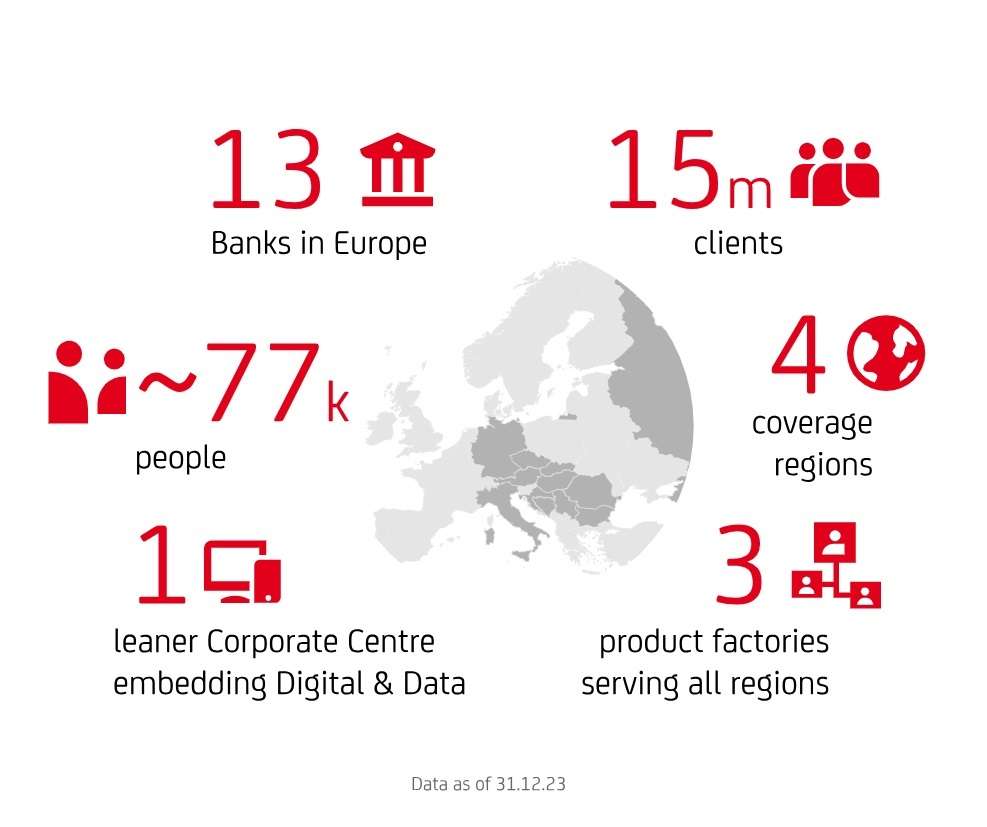 13
Banks in Europe

15m
clients

~77k
people

4
coverage regions

1
leaner Corporate Centre embedding Digital & Data

3
product factories serving all regions

Data as of 31.12.23